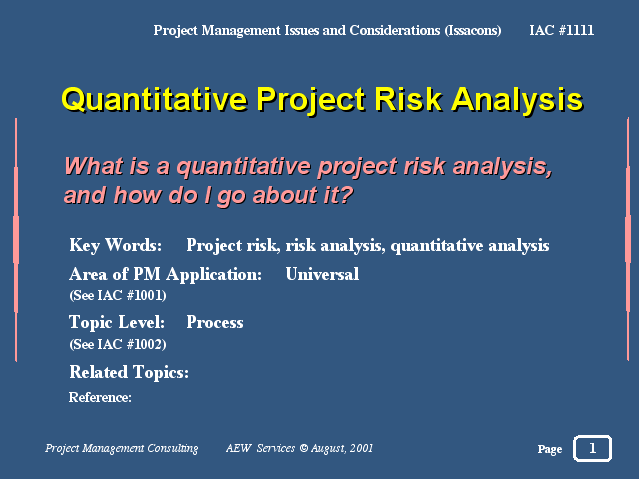 Project Management Issues and Considerations (Issacons) IAC #1111

Quantitative Project Risk Analysis

What is a quantitative project risk analysis, and how do I go about it?

Key Words: Project risk, risk analysis, quantitative analysis

Area of PM Application: Universal
(See IAC #1001)

Topic Level: Process
(See IAC #1002)

Related Topics:

Reference:

Project Management Consulting AEW Services © August, 2001

Page 1